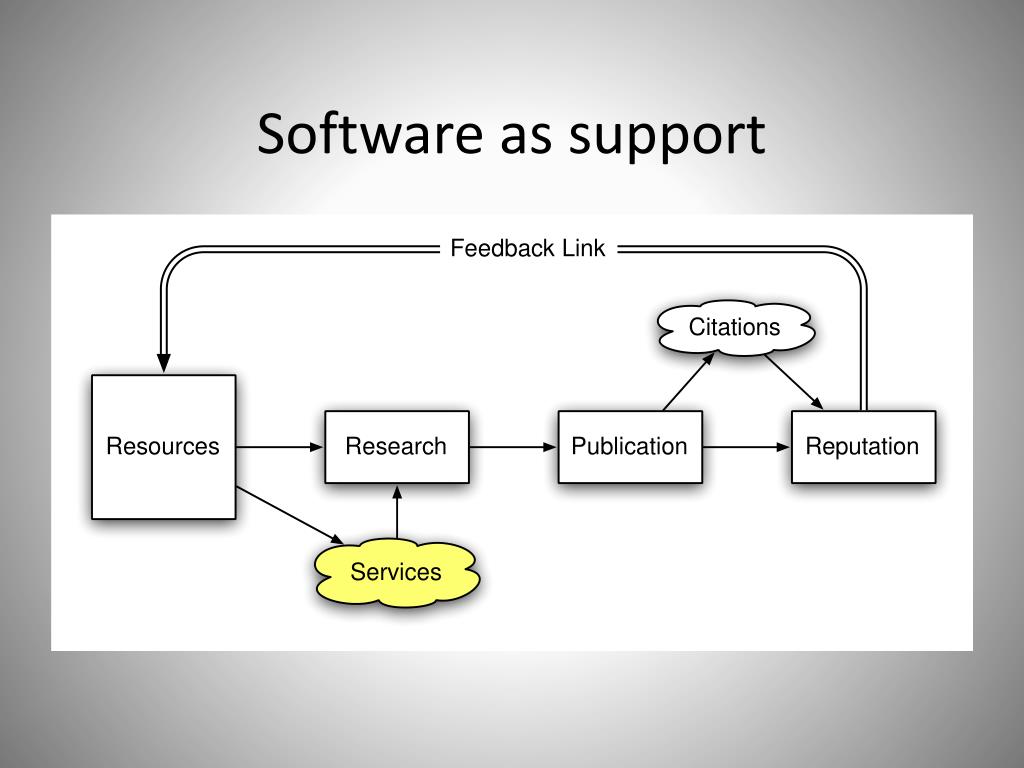 Software as support

Feedback Link

Citations

Resources

Research

Publication

Reputation

Services